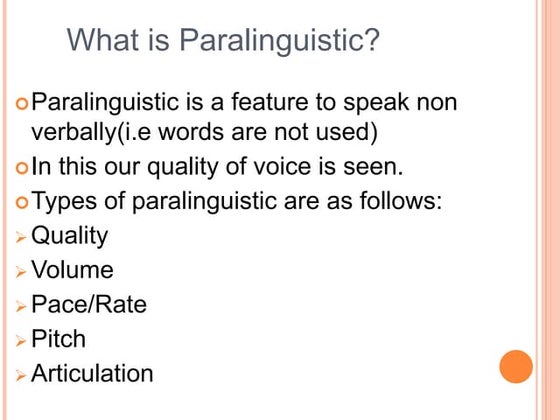 What is Paralinguistic?

Paralinguistic is a feature to speak non verbally(i.e words are not used)

In this our quality of voice is seen.

Types of paralinguistic are as follows:

Quality

Volume

Pace/Rate

Pitch

Articulation